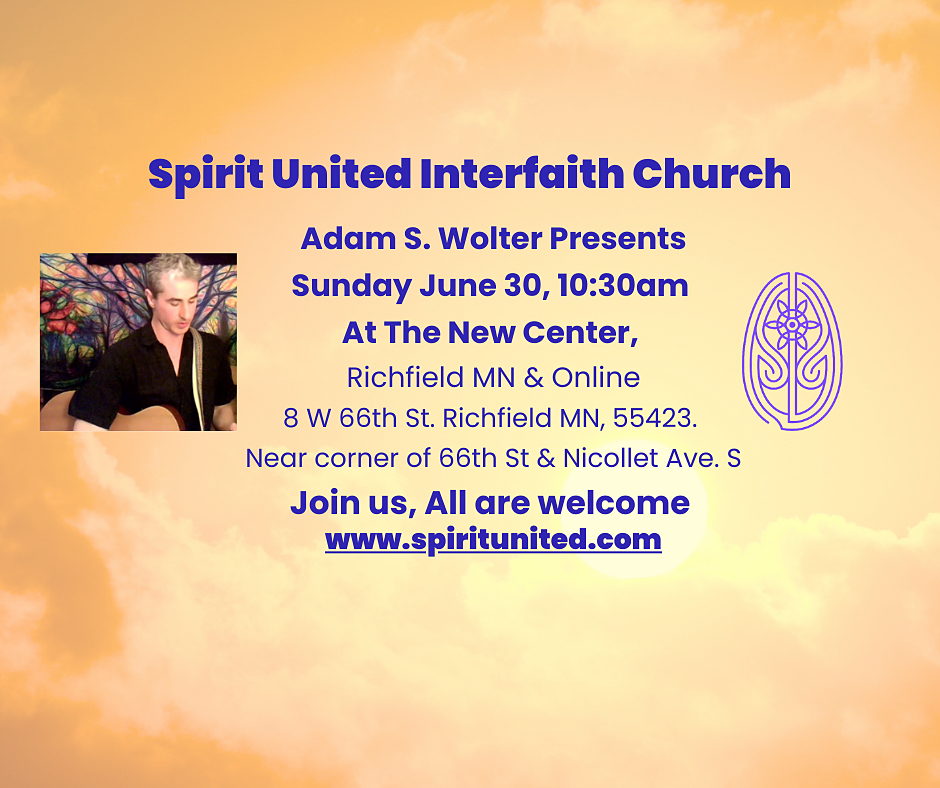 Spirit United Interfaith Church

Adam S. Wolter Presents

Sunday June 30, 10:30am

At The New Center,

Richfield MN & Online

8 W 66th St. Richfield MN, 55423.

Near corner of 66th St & Nicollet Ave. S

Join us, All are welcome

www.spiritunited.com